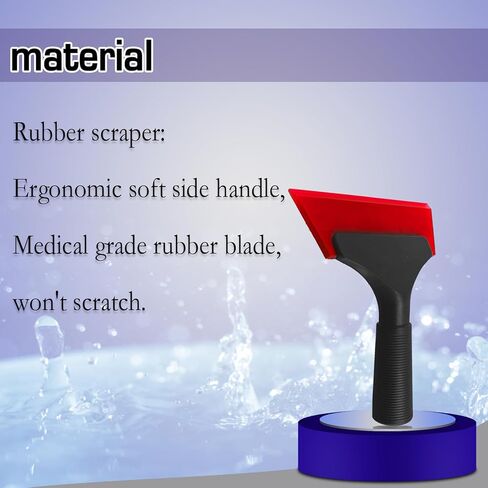 material

Rubber scraper:

Ergonomic soft side handle,

Medical grade rubber blade,

won't scratch.